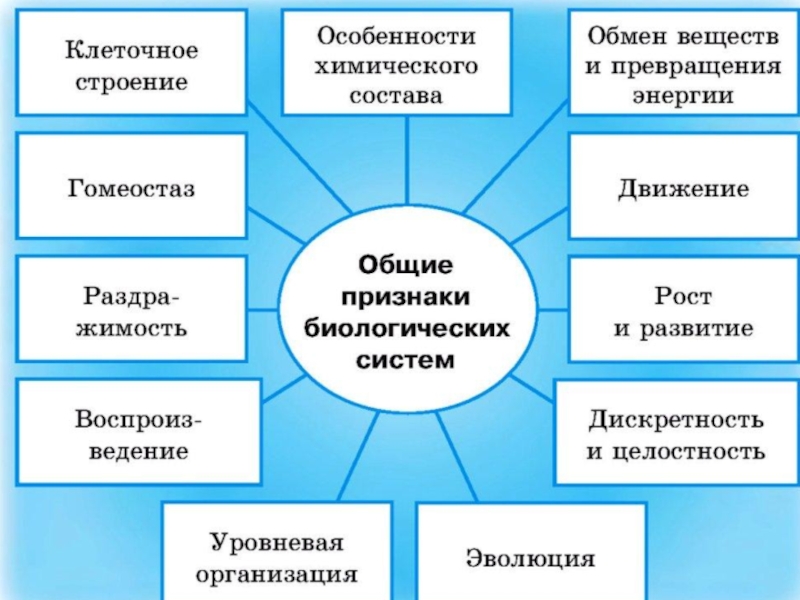 Клеточное строение

Особенности химического состава

Обмен веществ и превращения энергии

Гомеостаз

Движение

Общие признаки биологических систем

Раздражимость

Рост и развитие

Воспроизведение

Дискретность и целостность

Уровневая организация

Эволюция